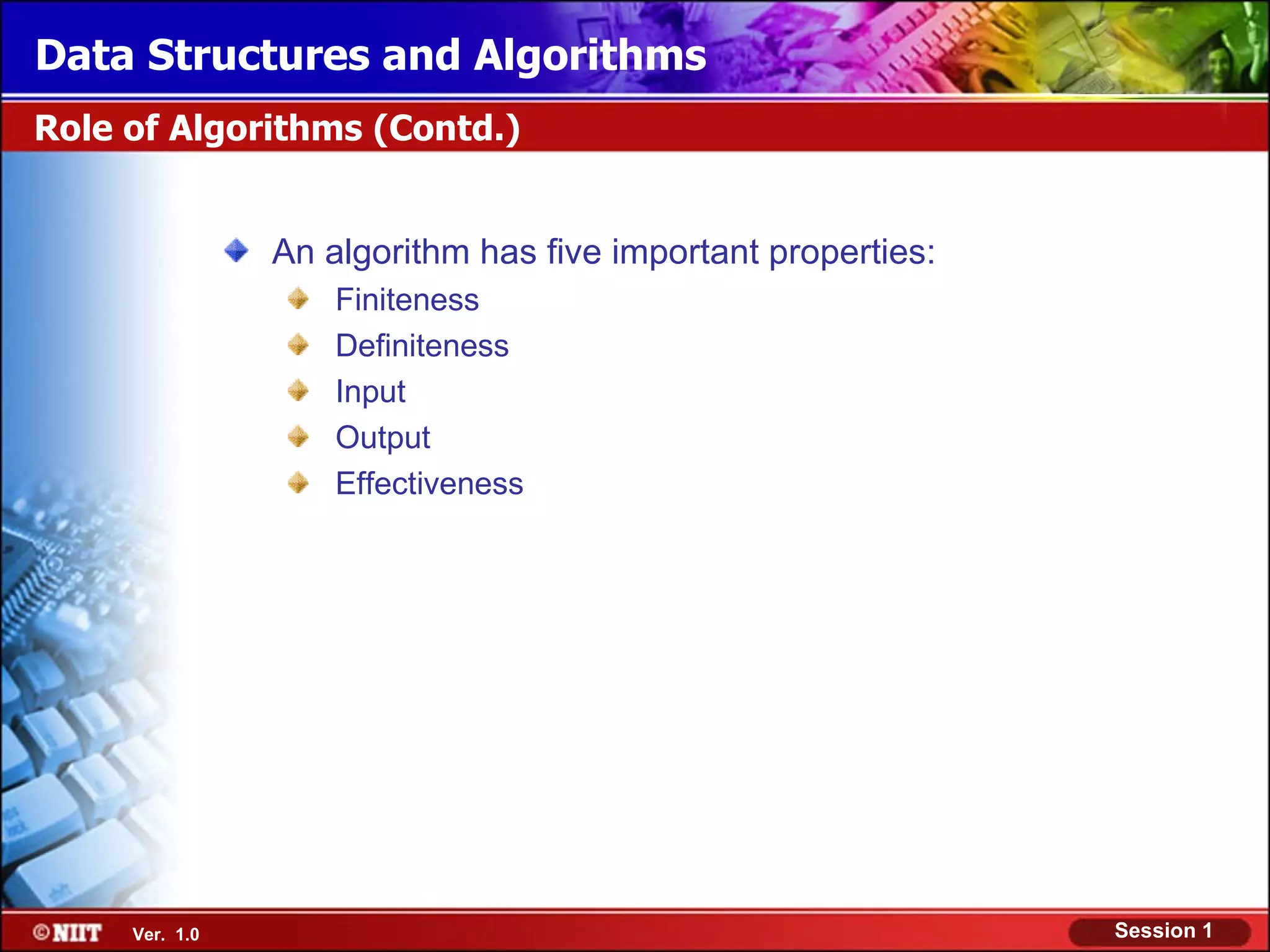 Data Structures and Algorithms

Role of Algorithms (Contd.)

An algorithm has five important properties:

Finiteness

Definiteness

Input

Output

Effectiveness

©NIIT Ver. 1.0

Session 1